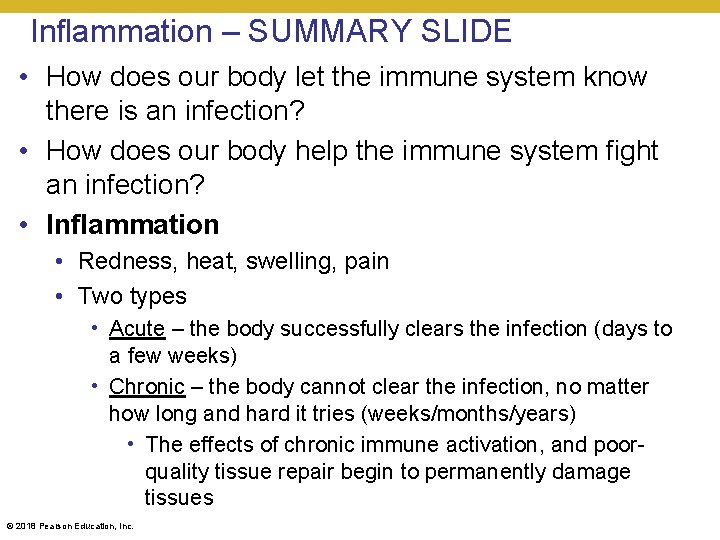 Inflammation – SUMMARY SLIDE

• How does our body let the immune system know there is an infection?

• How does our body help the immune system fight an infection?

• Inflammation

• Redness, heat, swelling, pain

• Two types

• Acute – the body successfully clears the infection (days to a few weeks)

• Chronic – the body cannot clear the infection, no matter how long and hard it tries (weeks/months/years)

• The effects of chronic immune activation, and poor-quality tissue repair begin to permanently damage tissues

© 2018 Pearson Education, Inc.